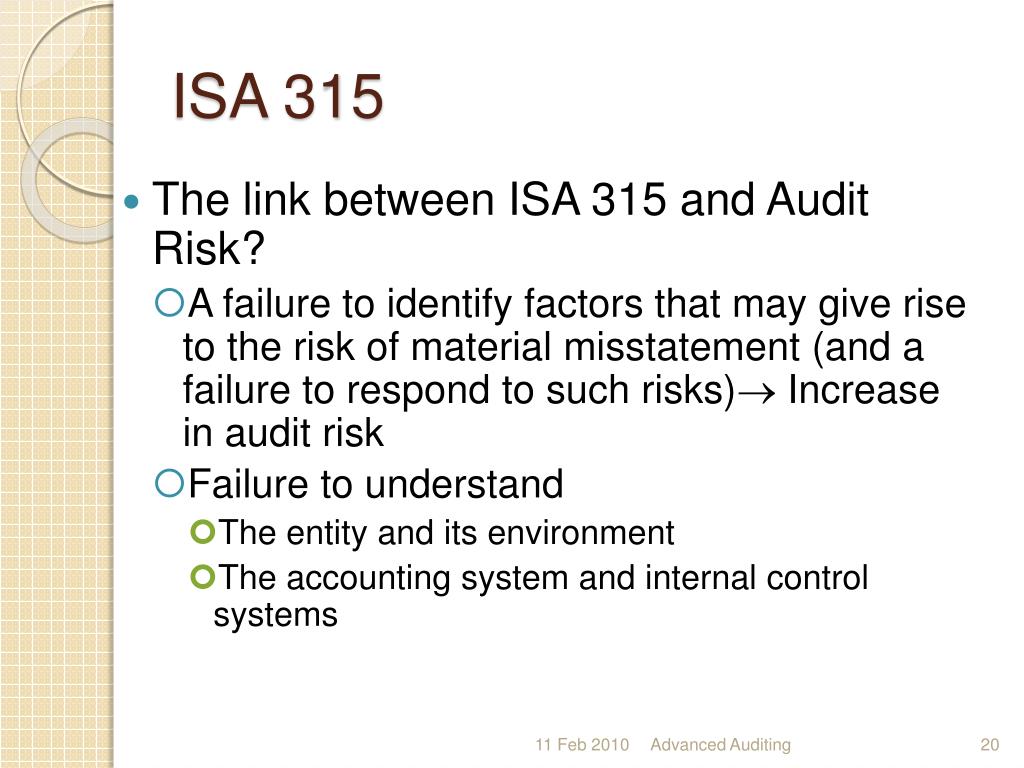 ISA 315

The link between ISA 315 and Audit Risk?

A failure to identify factors that may give rise to the risk of material misstatement (and a failure to respond to such risks)$\rightarrow$ Increase in audit risk

Failure to understand

The entity and its environment

The accounting system and internal control systems

11 Feb 2010 Advanced Auditing 20